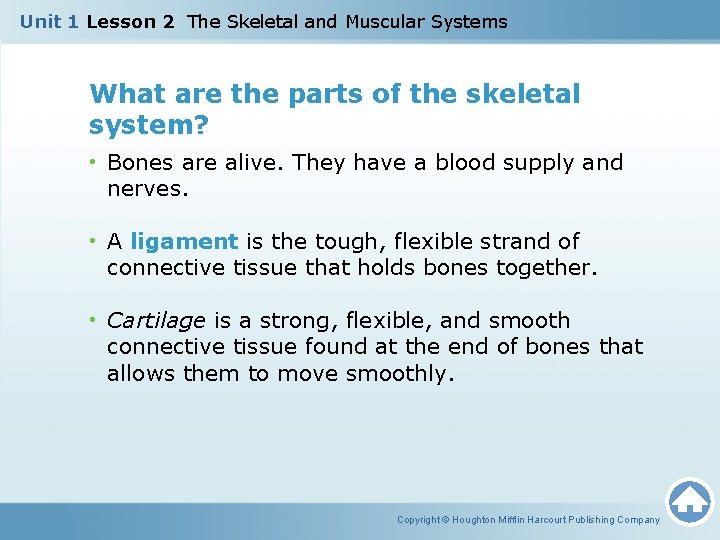 Unit 1 Lesson 2 The Skeletal and Muscular Systems

What are the parts of the skeletal system?

• Bones are alive. They have a blood supply and nerves.

• A ligament is the tough, flexible strand of connective tissue that holds bones together.

• Cartilage is a strong, flexible, and smooth connective tissue found at the end of bones that allows them to move smoothly.

Copyright © Houghton Mifflin Harcourt Publishing Company